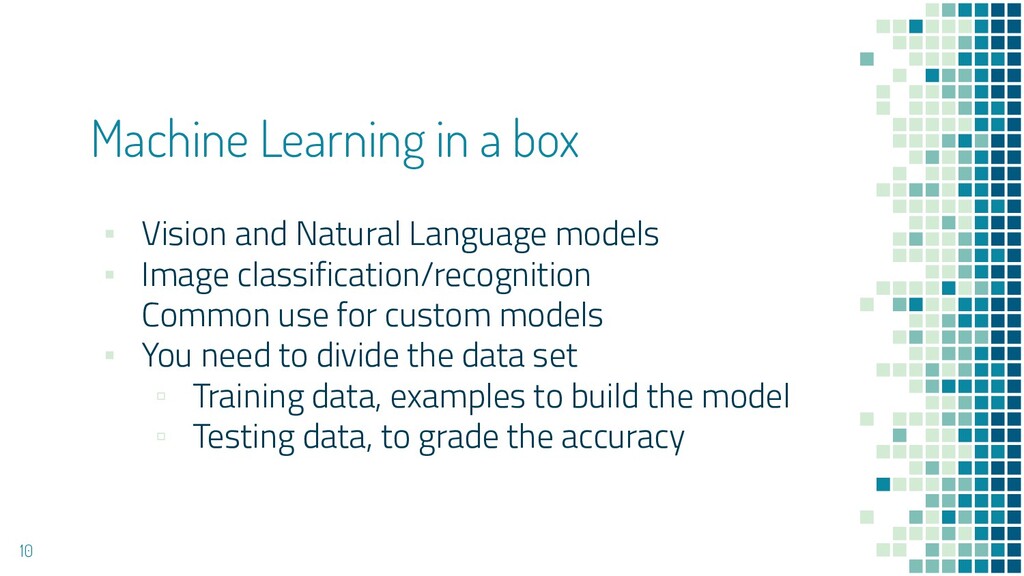 Machine Learning in a box

▪ Vision and Natural Language models
▪ Image classification/recognition
Common use for custom models
▪ You need to divide the data set
▫ Training data, examples to build the model
▫ Testing data, to grade the accuracy

10